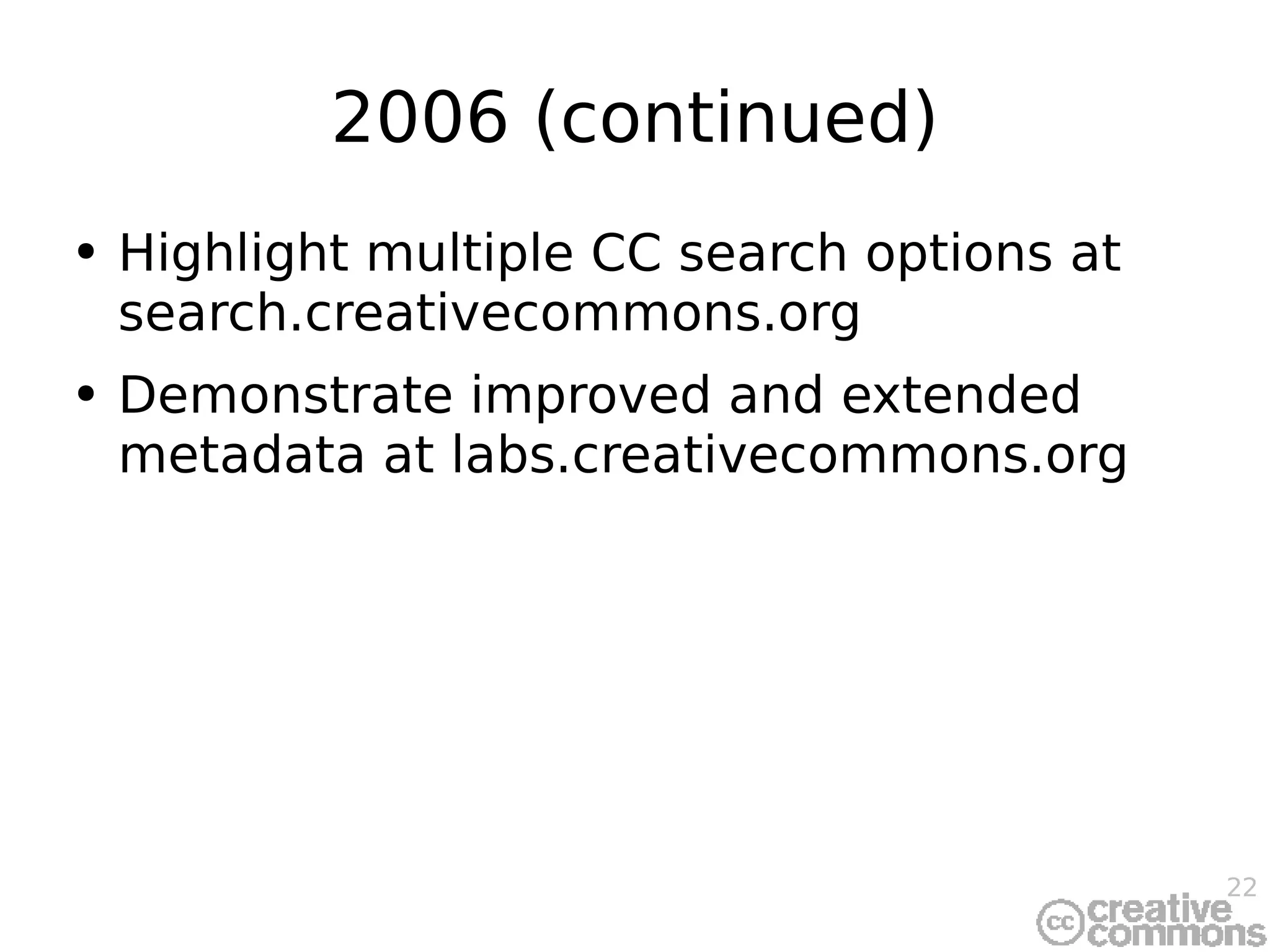 2006 (continued)

• Highlight multiple CC search options at search.creativecommons.org

• Demonstrate improved and extended metadata at labs.creativecommons.org

22

cc creative commons